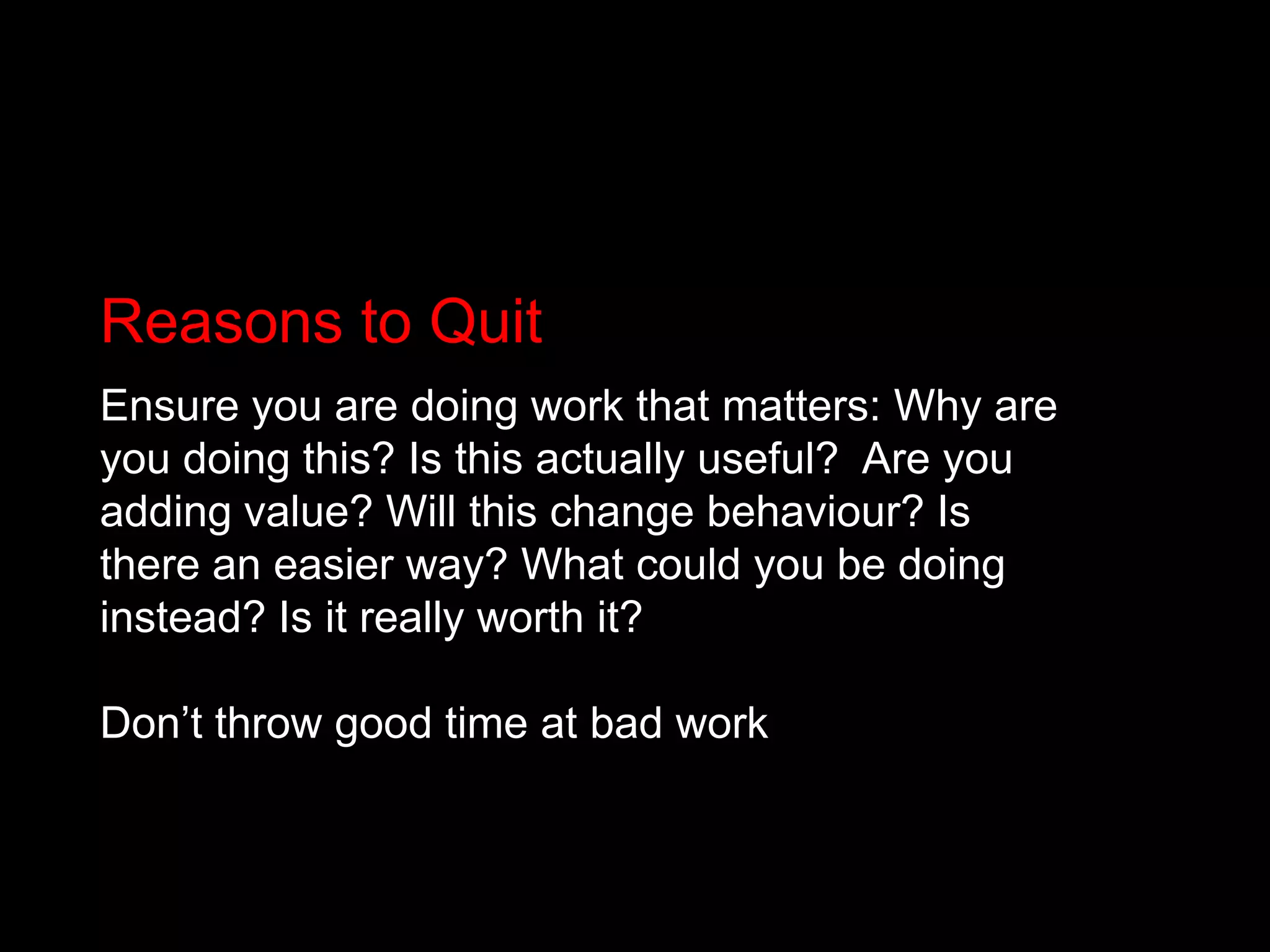 Reasons to Quit

Ensure you are doing work that matters: Why are you doing this? Is this actually useful? Are you adding value? Will this change behaviour? Is there an easier way? What could you be doing instead? Is it really worth it?

Don’t throw good time at bad work